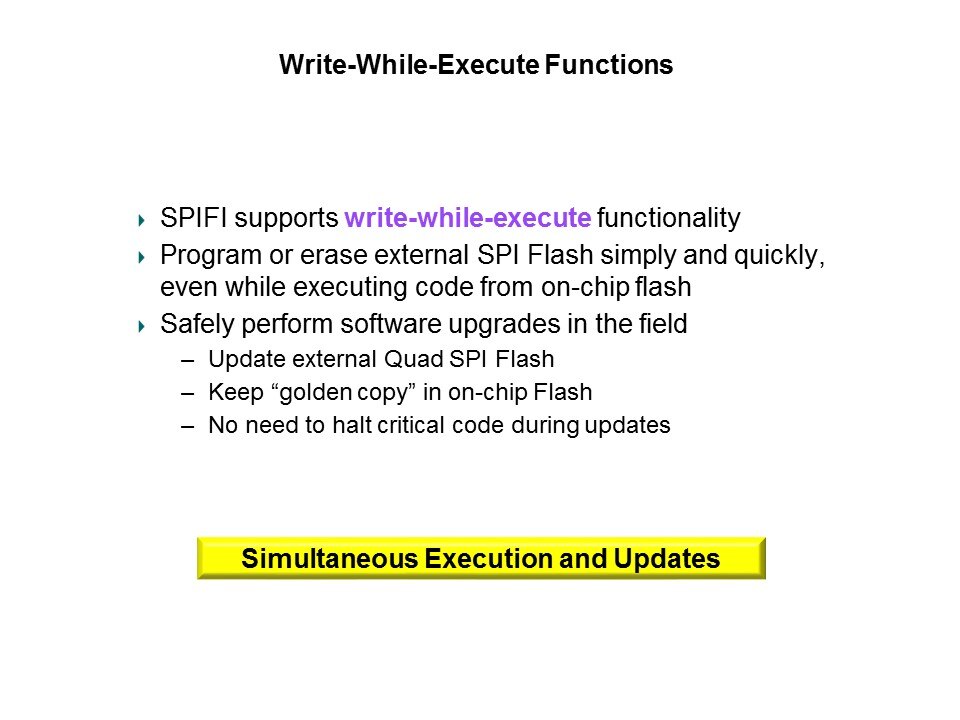 Write-While-Execute Functions

SPIFI supports write-while-execute functionality

Program or erase external SPI Flash simply and quickly, even while executing code from on-chip flash

Safely perform software upgrades in the field

– Update external Quad SPI Flash

– Keep “golden copy” in on-chip Flash

– No need to halt critical code during updates

Simultaneous Execution and Updates